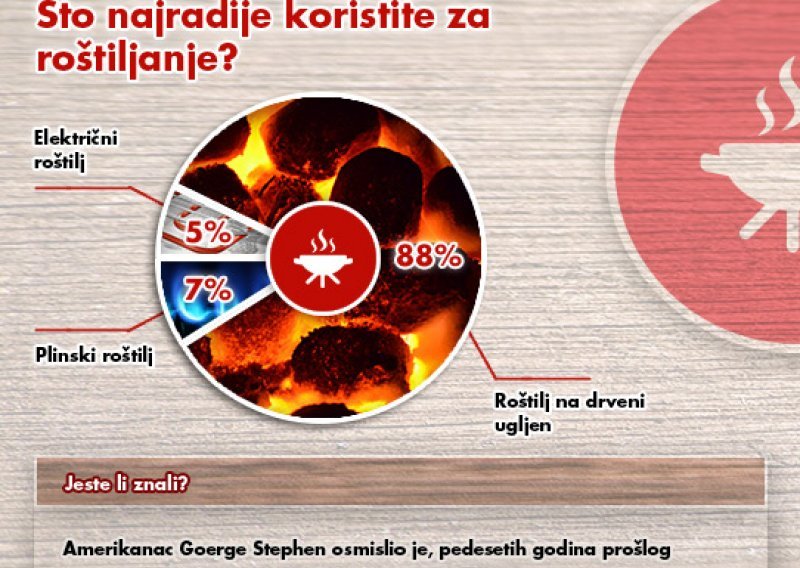 Što najradije koristite za roštiljanje?

Električni roštilj

5%

7%

88%

Plinski roštilj

Roštilj na drveni ugljen

Jeste li znali?

Amerikanac Goerge Stephen osmislio je, pedesetih godina prošlog